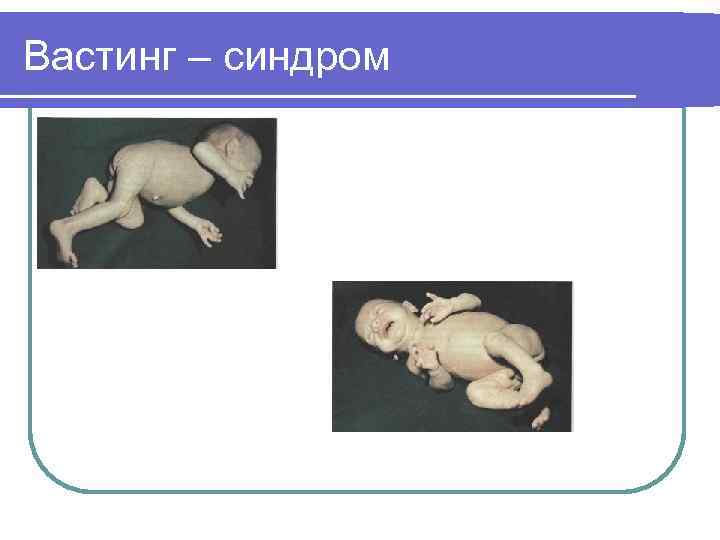 Вастинг – синдром